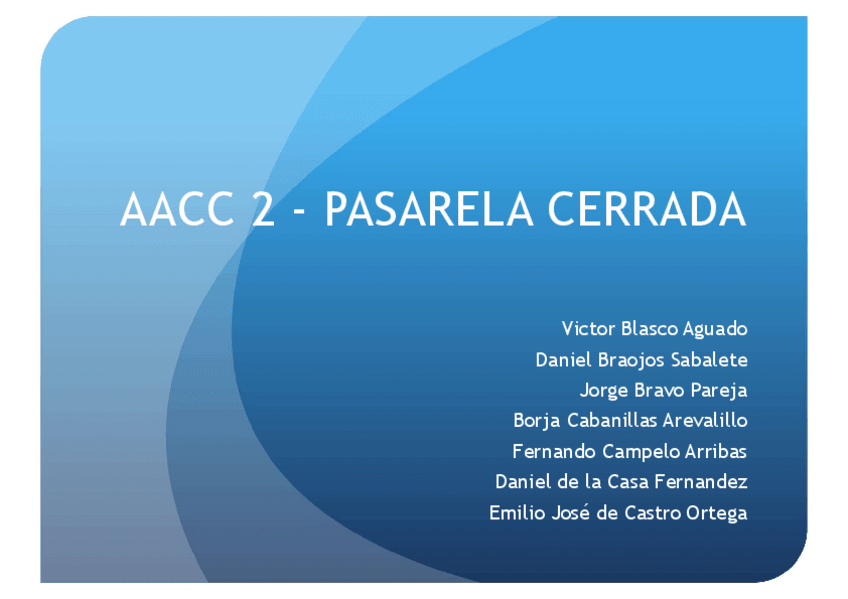 AACC 2 - PASARELA CERRADA

Victor Blasco Aguado
Daniel Braojos Sabalete
Jorge Bravo Pareja
Borja Cabanillas Arevalillo
Fernando Campelo Arribas
Daniel de la Casa Fernandez
Emilio José de Castro Ortega